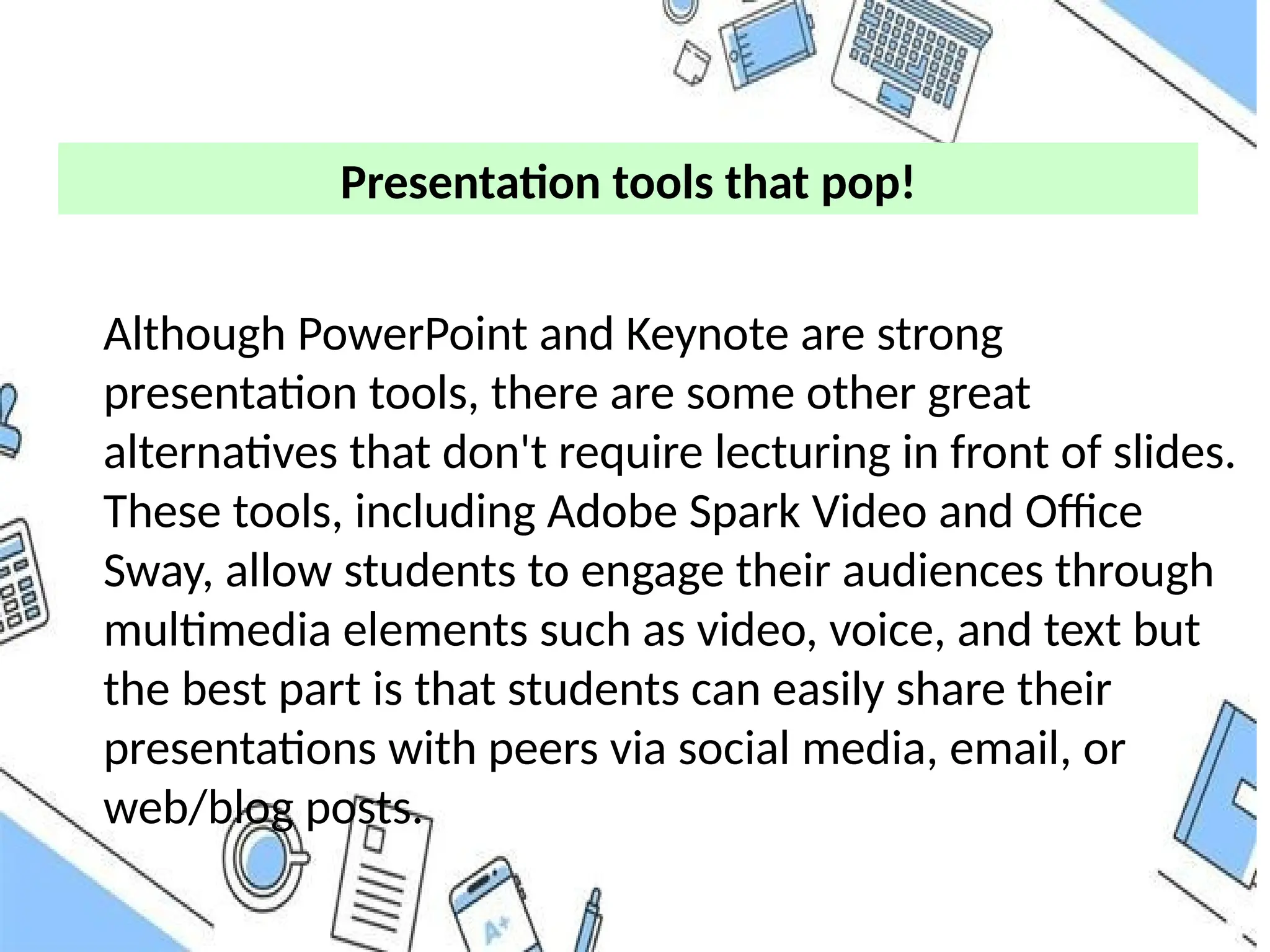 Presentation tools that pop!

Although PowerPoint and Keynote are strong presentation tools, there are some other great alternatives that don't require lecturing in front of slides. These tools, including Adobe Spark Video and Office Sway, allow students to engage their audiences through multimedia elements such as video, voice, and text but the best part is that students can easily share their presentations with peers via social media, email, or web/blog posts.

A+